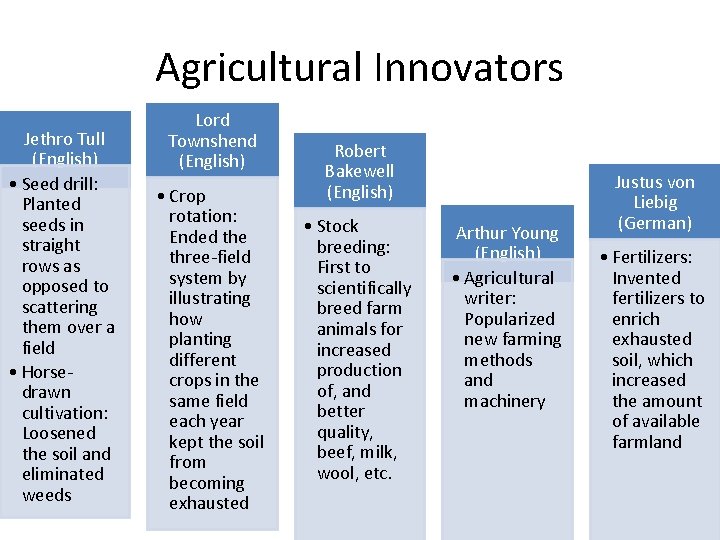 Agricultural Innovators

Jethro Tull
(English)

• Seed drill: Planted seeds in straight rows as opposed to scattering them over a field
• Horse-drawn cultivation: Loosened the soil and eliminated weeds

Lord Townshend
(English)

• Crop rotation: Ended the three-field system by illustrating how planting different crops in the same field each year kept the soil from becoming exhausted

Robert Bakewell
(English)

• Stock breeding: First to scientifically breed farm animals for increased production of, and better quality, beef, milk, wool, etc.

Arthur Young
(English)

• Agricultural writer: Popularized new farming methods and machinery

Justus von Liebig
(German)

• Fertilizers: Invented fertilizers to enrich exhausted soil, which increased the amount of available farmland